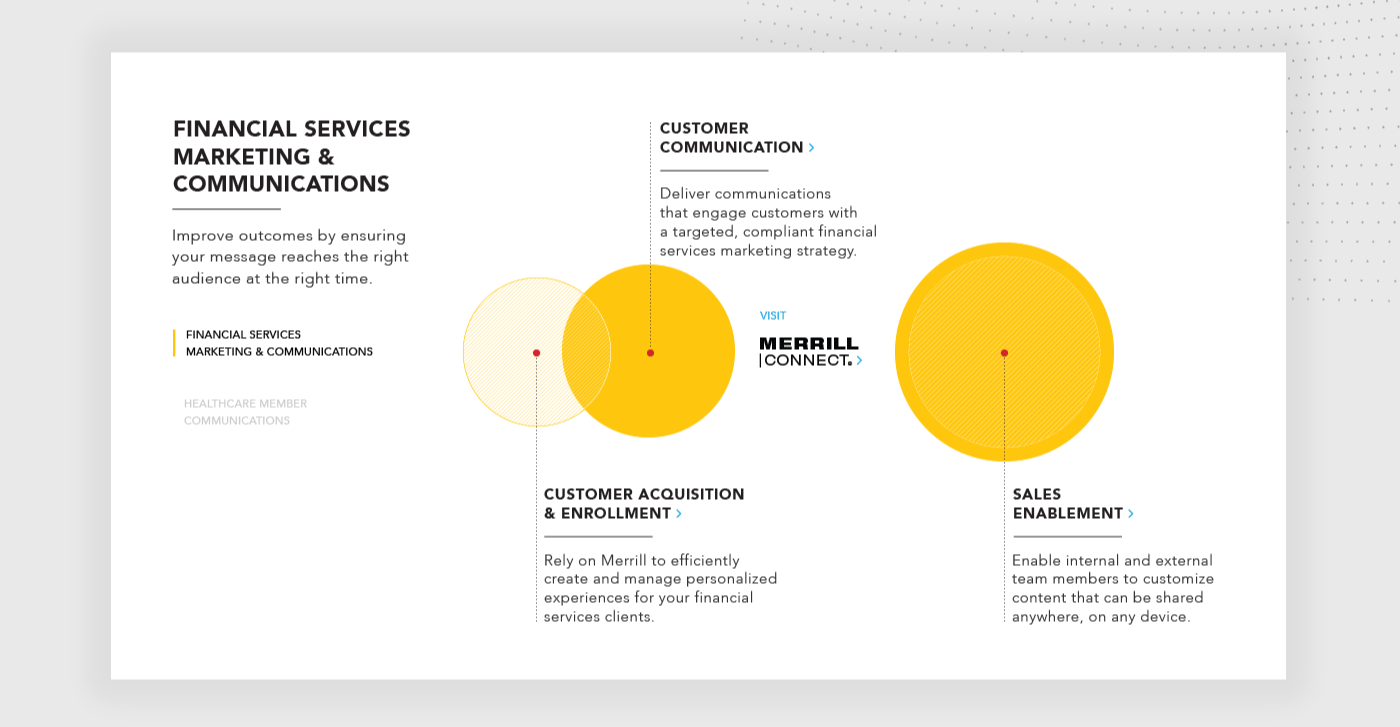 FINANCIAL SERVICES MARKETING & COMMUNICATIONS

Improve outcomes by ensuring your message reaches the right audience at the right time.

FINANCIAL SERVICES MARKETING & COMMUNICATIONS

HEALTHCARE MEMBER COMMUNICATIONS

CUSTOMER COMMUNICATION >

Deliver communications that engage customers with a targeted, compliant financial services marketing strategy.

VISIT

MERRILL |CONNECT. >

CUSTOMER ACQUISITION & ENROLLMENT >

Rely on Merrill to efficiently create and manage personalized experiences for your financial services clients.

SALES ENABLEMENT >

Enable internal and external team members to customize content that can be shared anywhere, on any device.